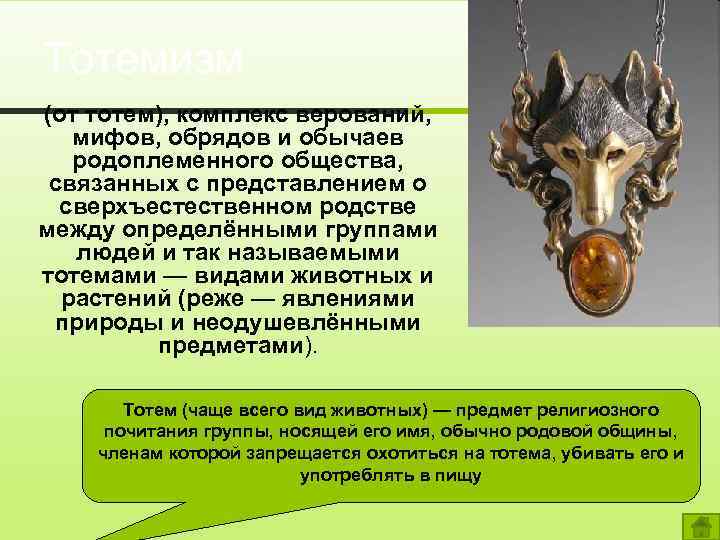 Тотемизм

(от тотем), комплекс верований, мифов, обрядов и обычаев родоплеменного общества, связанных с представлением о сверхъестественном родстве между определёнными группами людей и так называемыми тотемами — видами животных и растений (реже — явлениями природы и неодушевлёнными предметами).

Тотем (чаще всего вид животных) — предмет религиозного почитания группы, носящей его имя, обычно родовой общины, членам которой запрещается охотиться на тотема, убивать его и употреблять в пищу